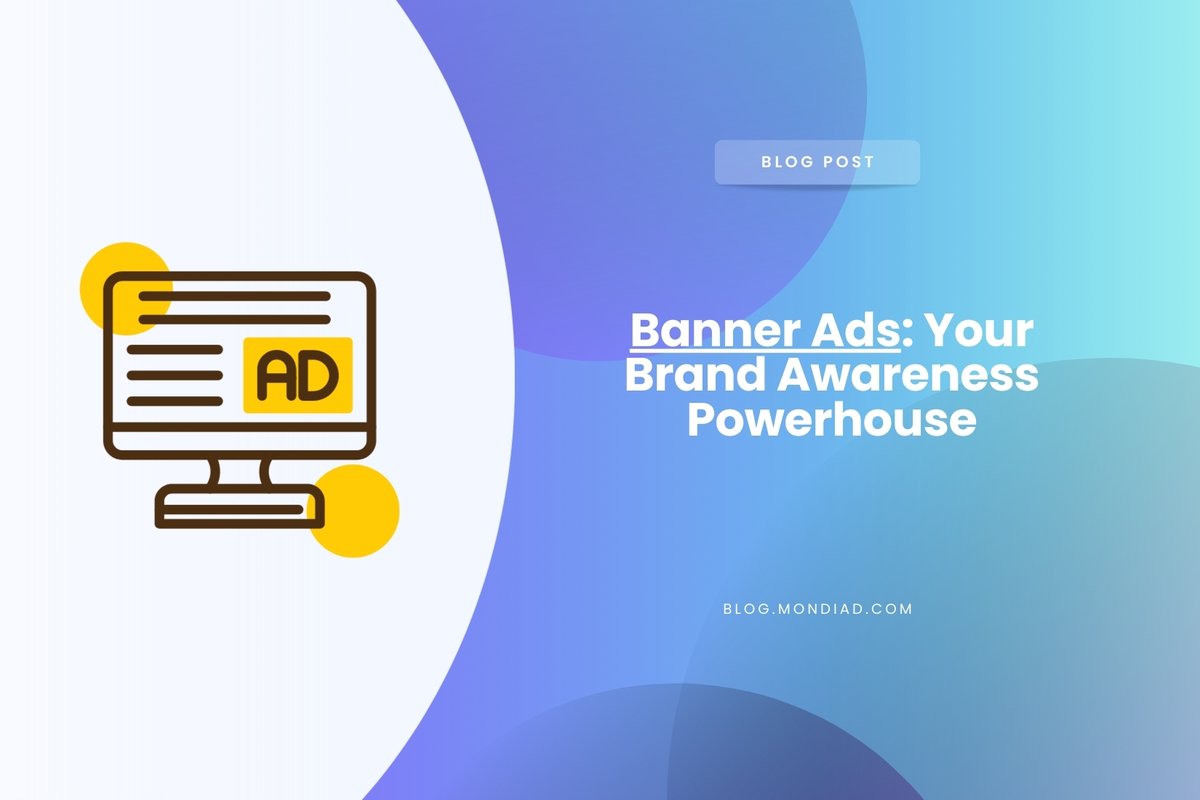 AD

BLOG POST

Banner Ads: Your Brand Awareness Powerhouse

BLOG.MONDIAD.COM